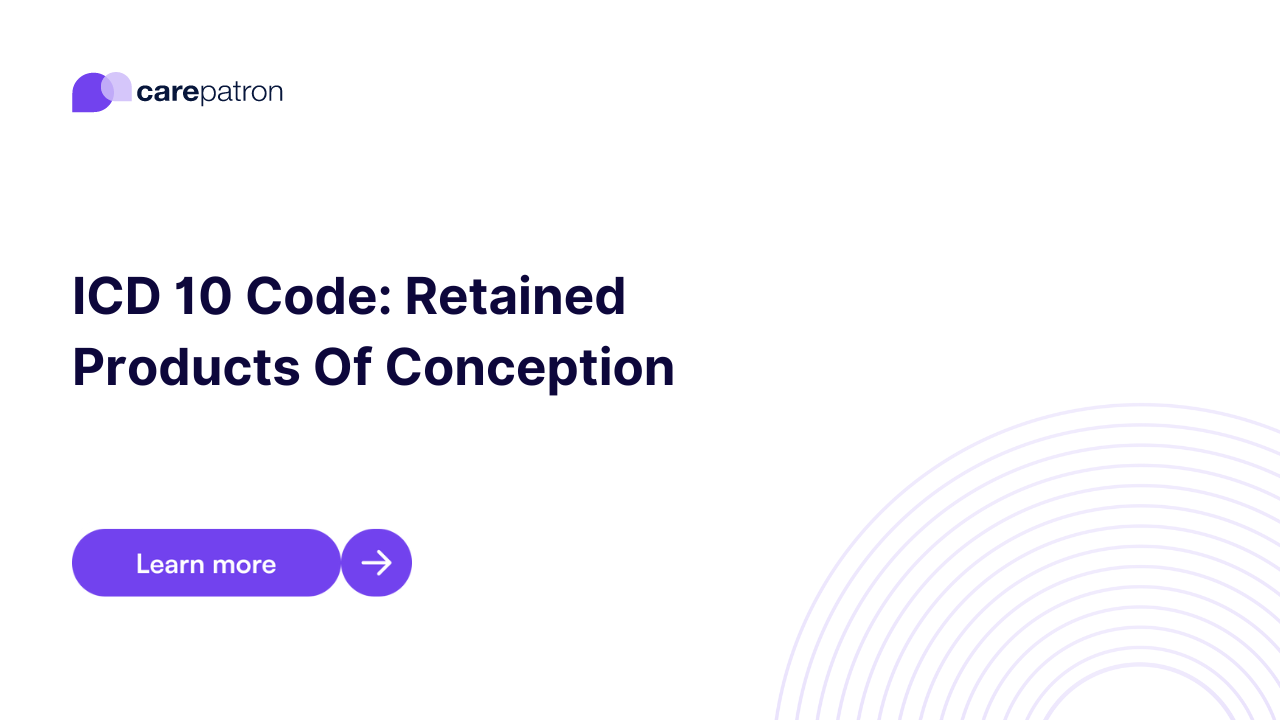 carepatron

ICD 10 Code: Retained Products Of Conception

Learn more